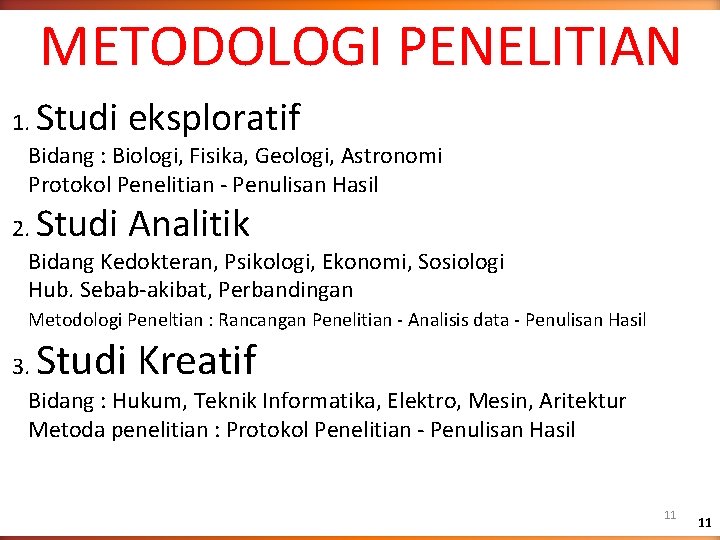 METODOLOGI PENELITIAN

1. Studi eksploratif

Bidang : Biologi, Fisika, Geologi, Astronomi
Protokol Penelitian - Penulisan Hasil

2. Studi Analitik

Bidang Kedokteran, Psikologi, Ekonomi, Sosiologi
Hub. Sebab-akibat, Perbandingan
Metodologi Peneltian : Rancangan Penelitian - Analisis data - Penulisan Hasil

3. Studi Kreatif

Bidang : Hukum, Teknik Informatika, Elektro, Mesin, Aritektur
Metoda penelitian : Protokol Penelitian - Penulisan Hasil

11

11